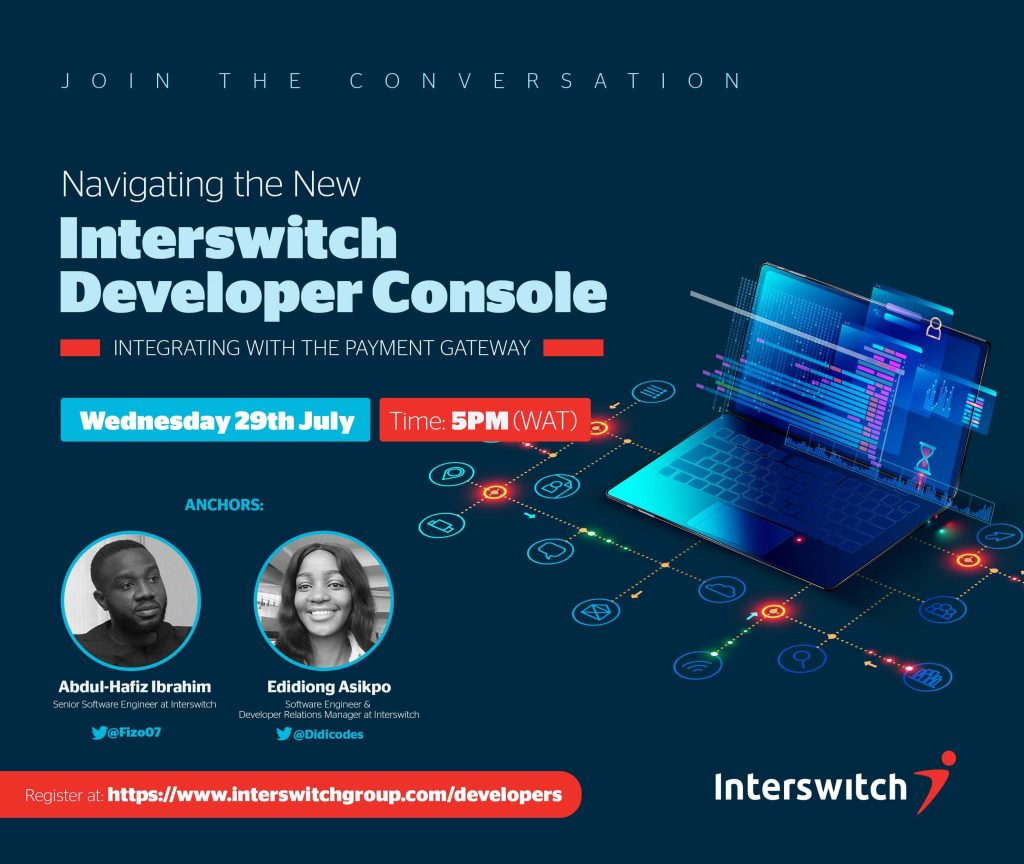 JOIN THE CONVERSATION

Navigating the New
Interswitch Developer Console

INTEGRATING WITH THE PAYMENT GATEWAY

Wednesday 29th July

Time: 5PM (WAT)

ANCHORS:

Abdul-Hafiz Ibrahim
Senior Software Engineer at Interswitch
@Fizo07

Edidiong Asikpo
Software Engineer & Developer Relations Manager at Interswitch
@Didicodes

Register at: https://www.interswitchgroup.com/developers

Interswitch